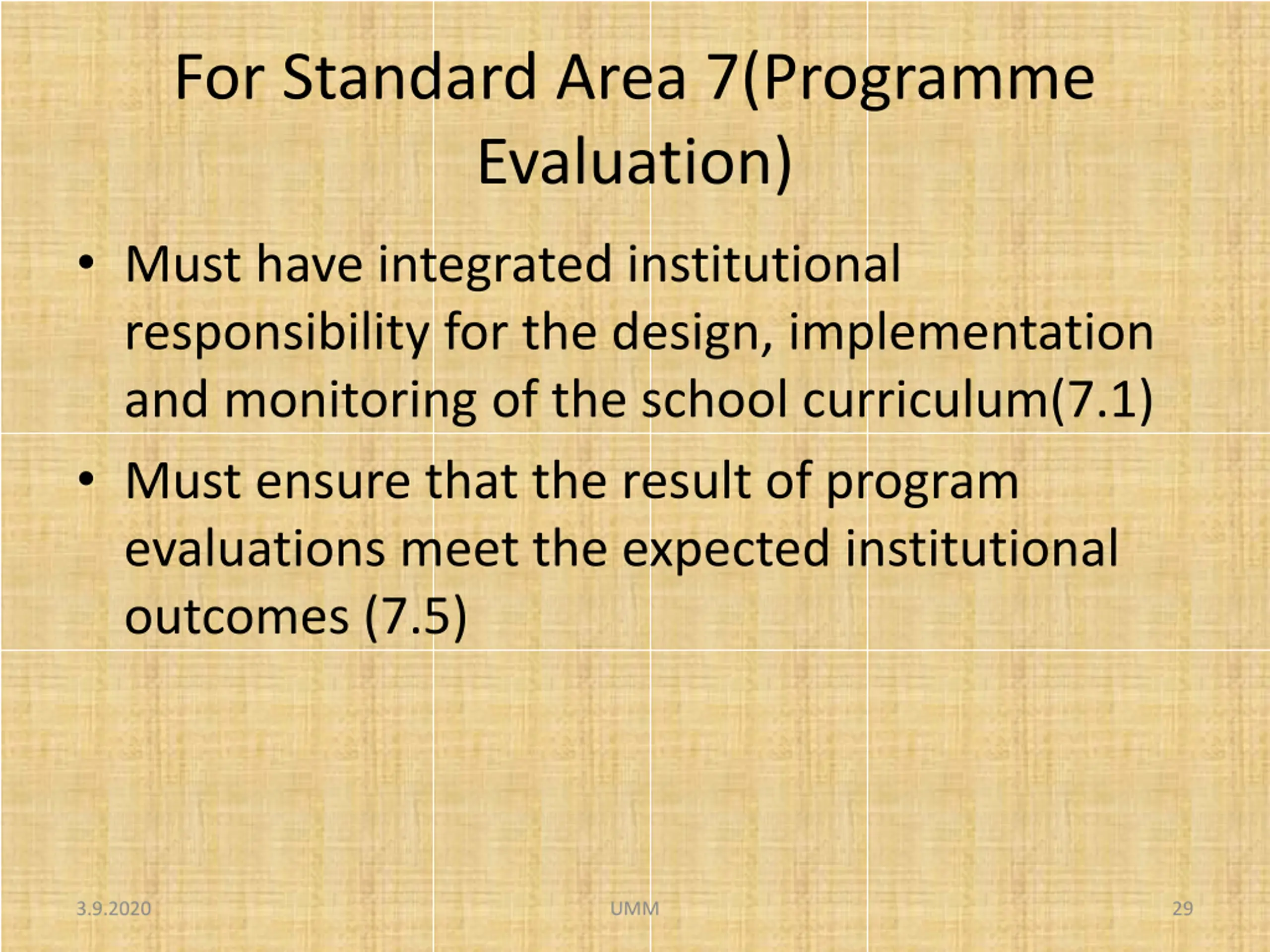 For Standard Area 7(Programme Evaluation)

• Must have integrated institutional responsibility for the design, implementation and monitoring of the school curriculum(7.1)

• Must ensure that the result of program evaluations meet the expected institutional outcomes (7.5)

3.9.2020

UMM

29